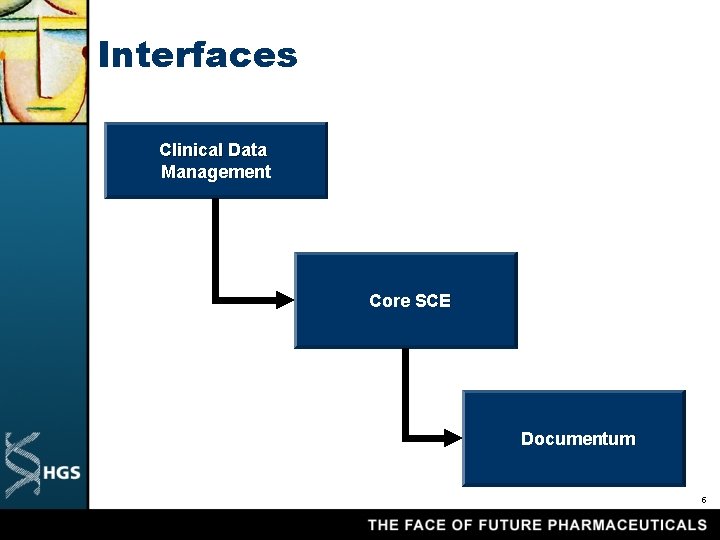 Interfaces

Clinical Data Management

Core SCE

Documentum

HGS

6

THE FACE OF FUTURE PHARMACEUTICALS